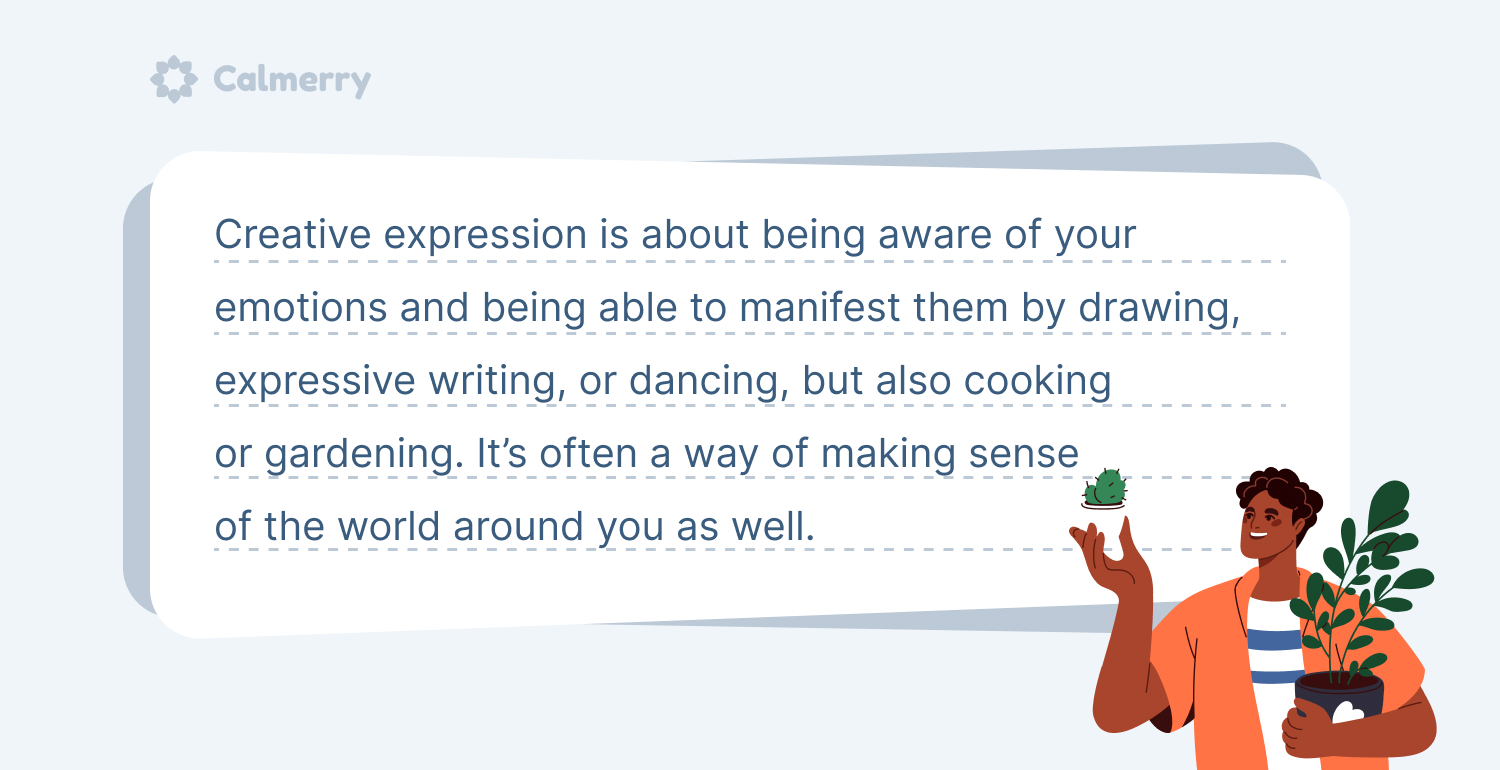 Calmerry

Creative expression is about being aware of your emotions and being able to manifest them by drawing, expressive writing, or dancing, but also cooking or gardening. It’s often a way of making sense of the world around you as well.